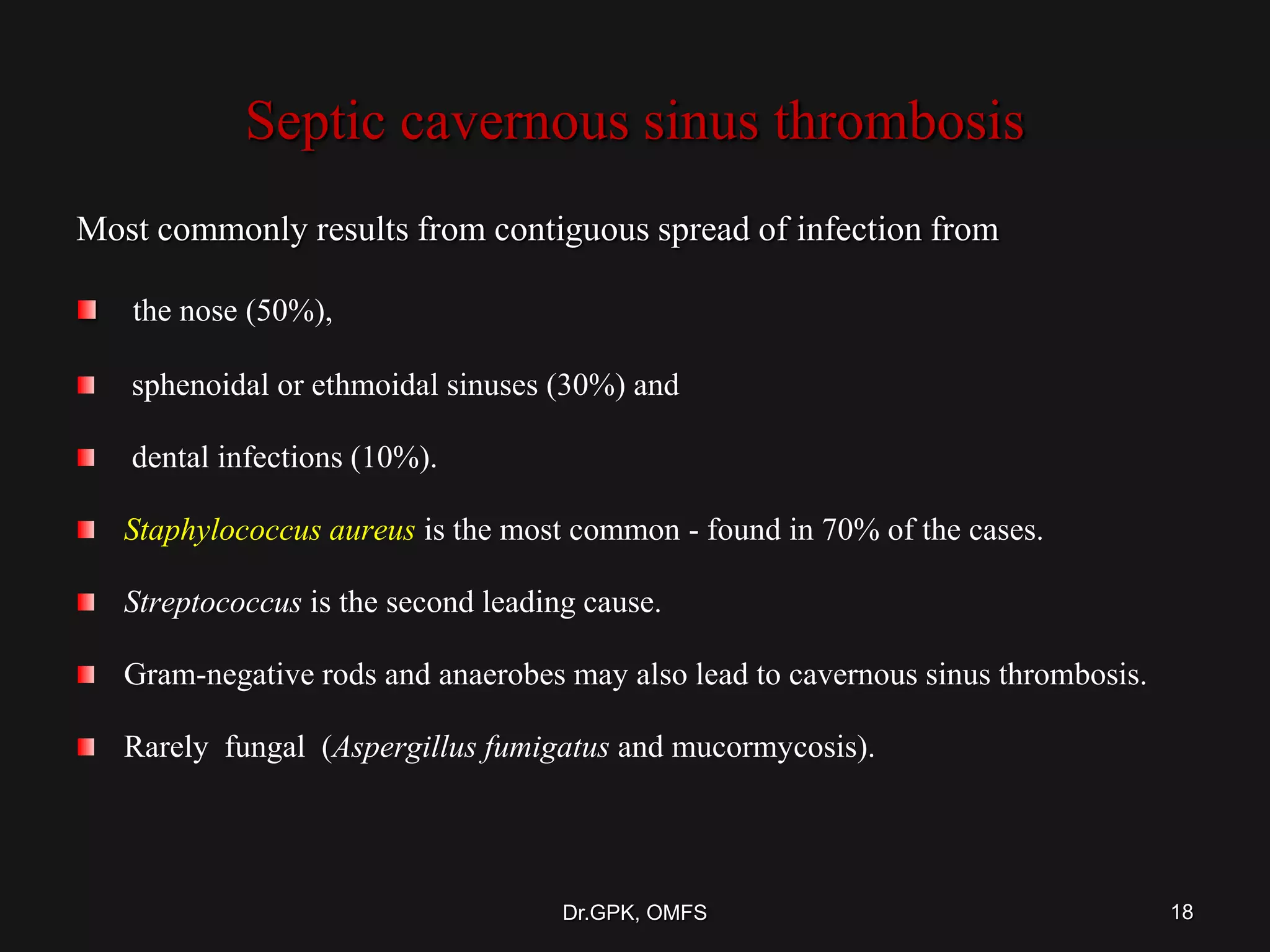 Septic cavernous sinus thrombosis

Most commonly results from contiguous spread of infection from

- the nose (50%),
- sphenoidal or ethmoidal sinuses (30%) and
- dental infections (10%).
- Staphylococcus aureus is the most common - found in 70% of the cases.
- Streptococcus is the second leading cause.
- Gram-negative rods and anaerobes may also lead to cavernous sinus thrombosis.
- Rarely fungal (Aspergillus fumigatus and mucormycosis).

Dr.GPK, OMFS

18